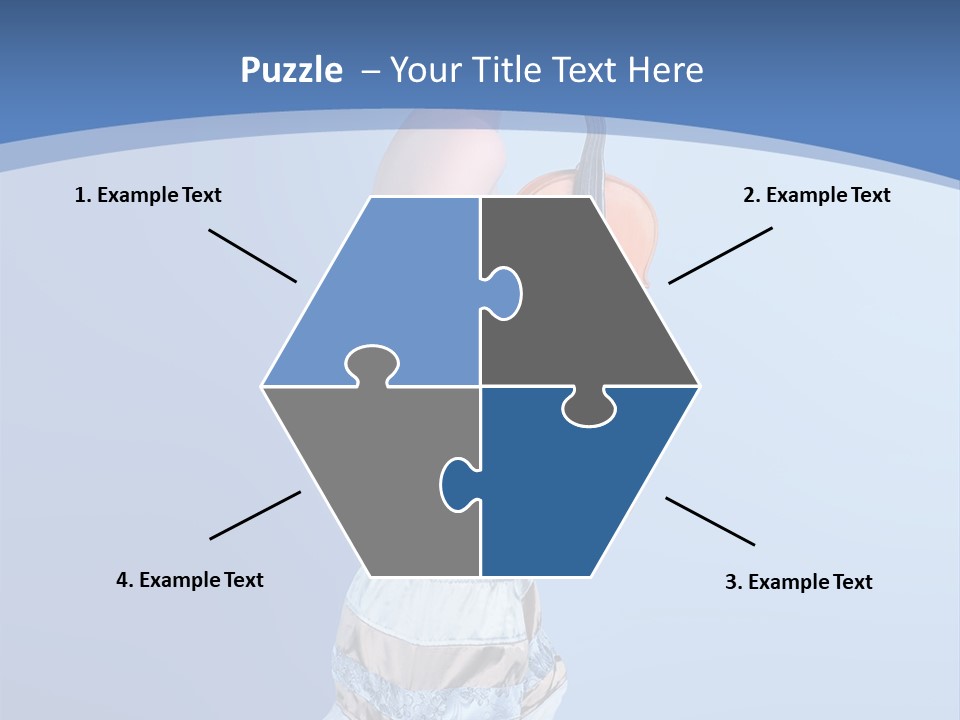 Puzzle – Your Title Text Here

1. Example Text

2. Example Text

4. Example Text

3. Example Text